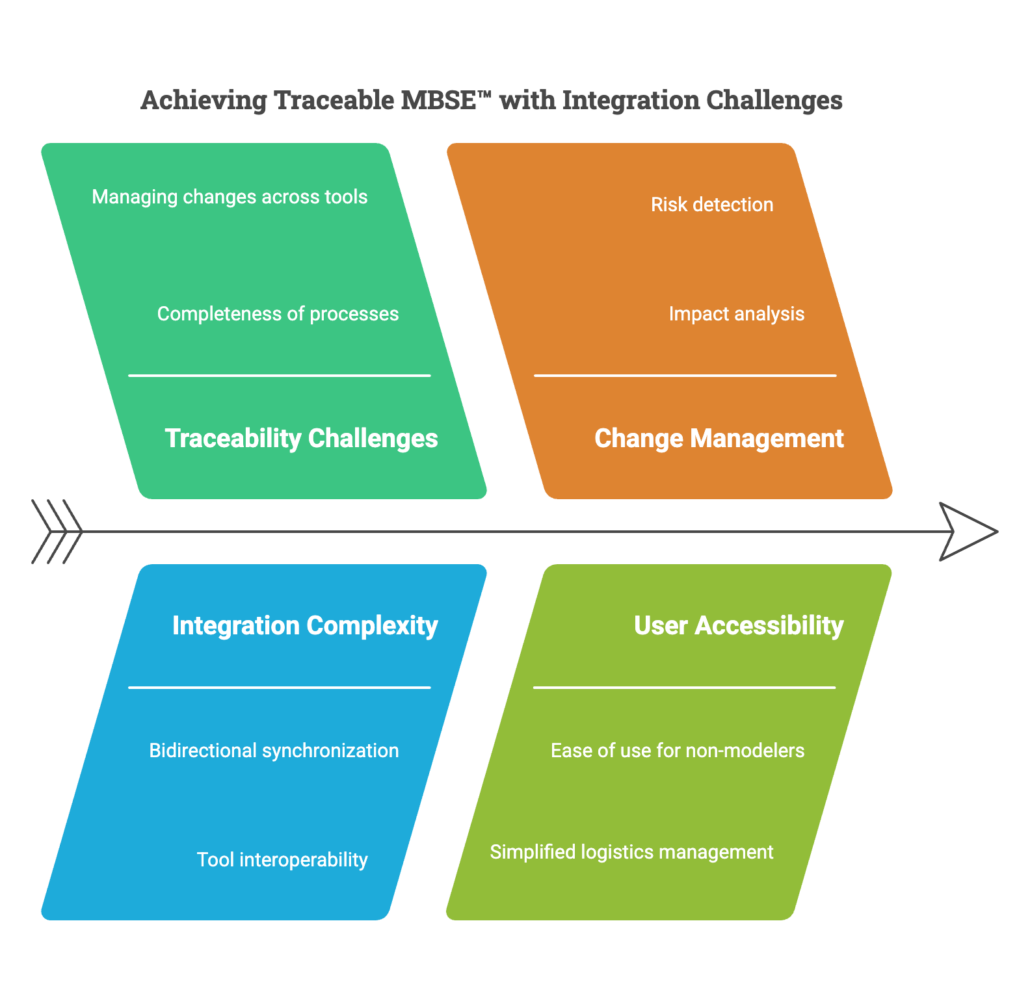 Achieving Traceable MBSE™ with Integration Challenges

Managing changes across tools

Completeness of processes

Traceability Challenges

Risk detection

Impact analysis

Change Management

Integration Complexity

Bidirectional synchronization

Tool interoperability

User Accessibility

Ease of use for non-modelers

Simplified logistics management